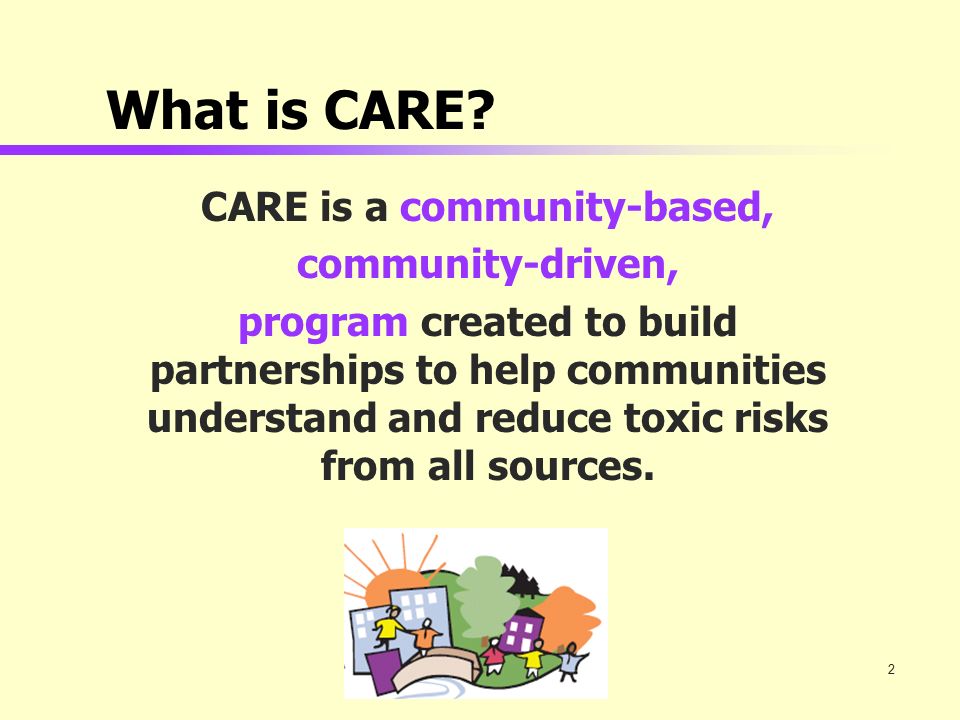 What is CARE?

CARE is a community-based, community-driven, program created to build partnerships to help communities understand and reduce toxic risks from all sources.

2